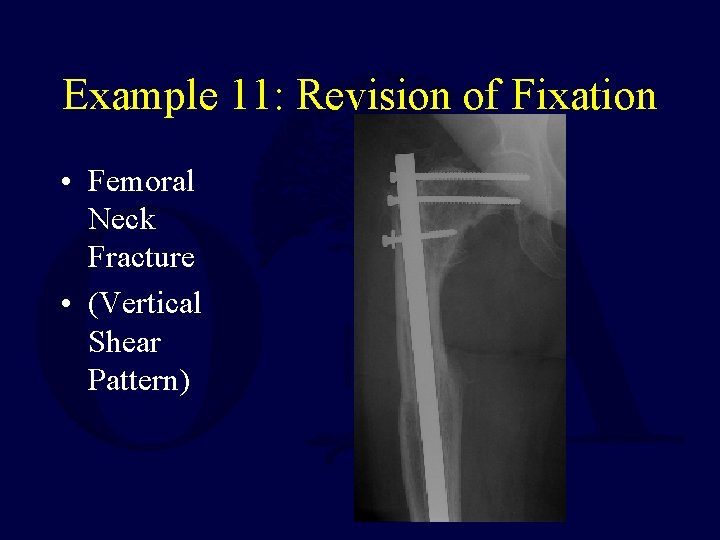 Example 11: Revision of Fixation

• Femoral Neck Fracture
• (Vertical Shear Pattern)